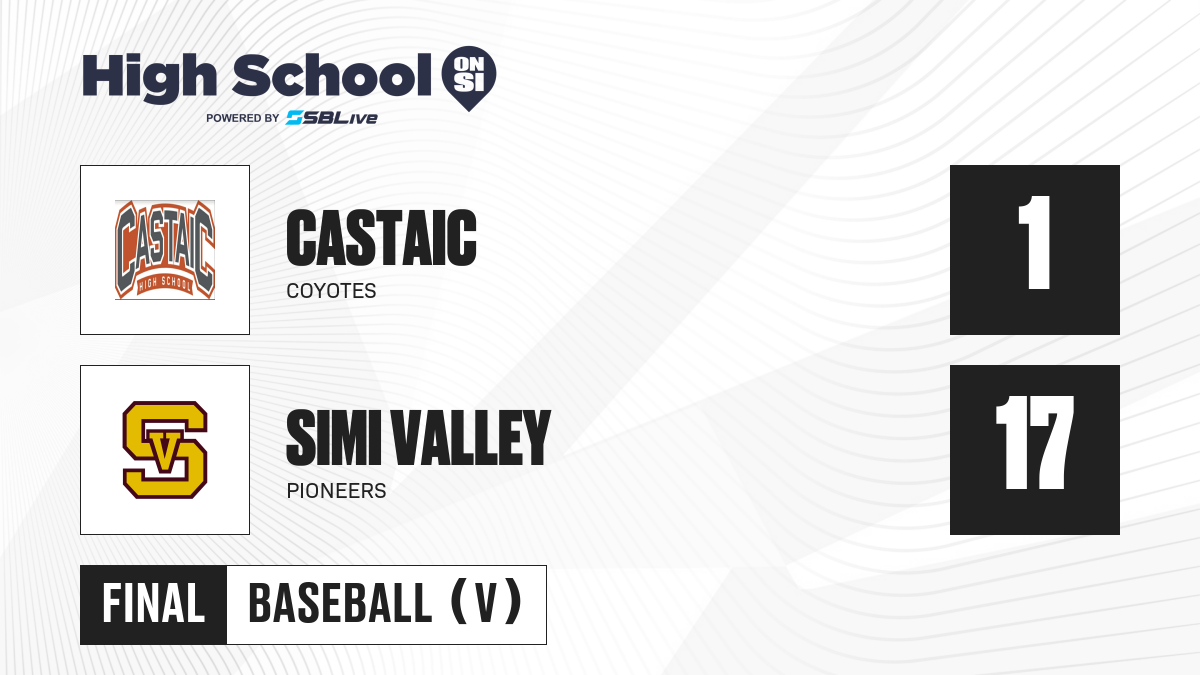 High School ON SI
POWERED BY SBLive

CASTAIC
HIGH SCHOOL

CASTAIC
COYOTES

1

SV

SIMI VALLEY
PIONEERS

17

FINAL BASEBALL (V)